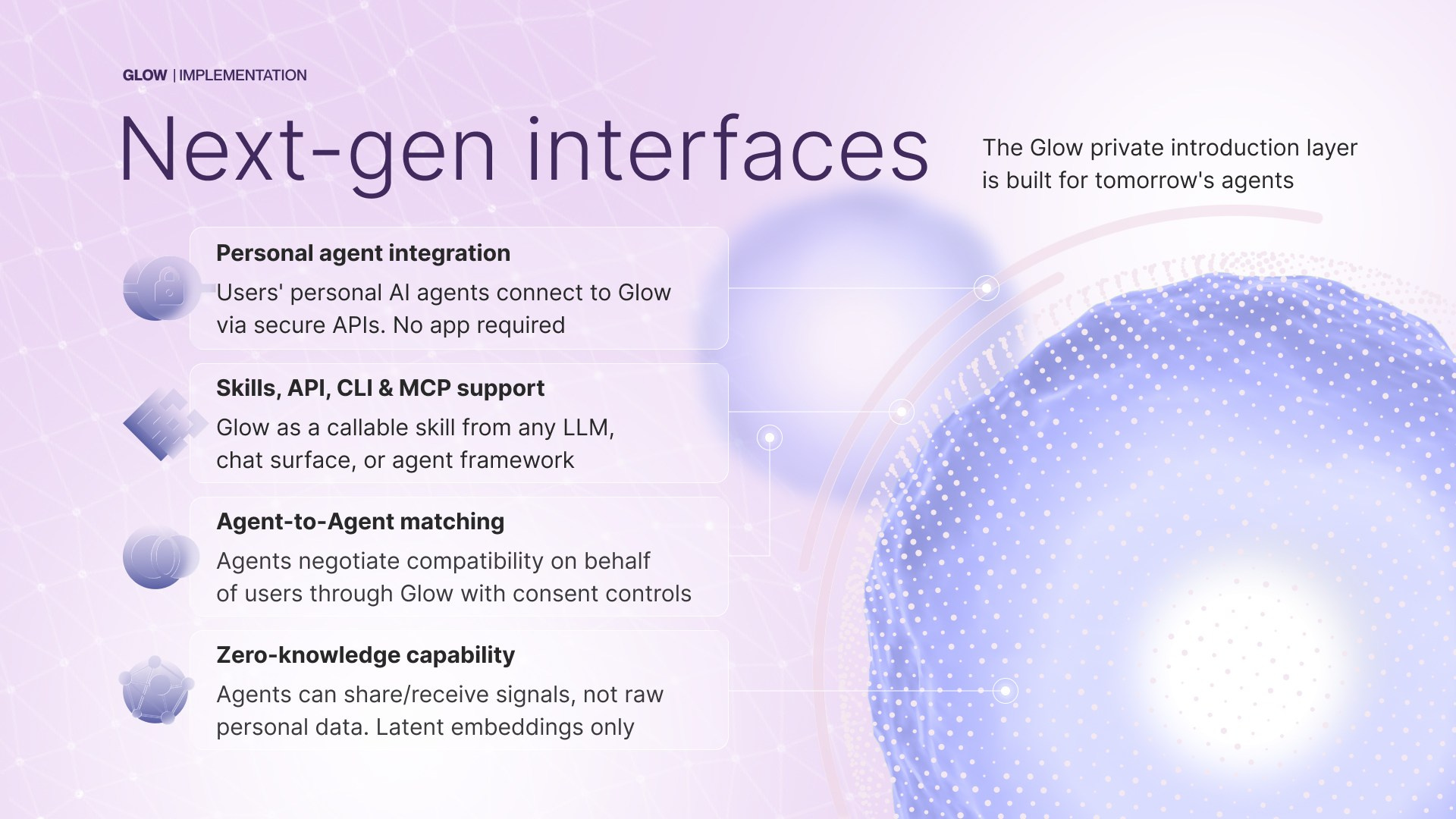 GLOW | IMPLEMENTATION

Next-gen interfaces

The Glow private introduction layer is built for tomorrow's agents

Personal agent integration

Users' personal AI agents connect to Glow via secure APIs. No app required

Skills, API, CLI & MCP support

Glow as a callable skill from any LLM, chat surface, or agent framework

Agent-to-Agent matching

Agents negotiate compatibility on behalf of users through Glow with consent controls

Zero-knowledge capability

Agents can share/receive signals, not raw personal data. Latent embeddings only